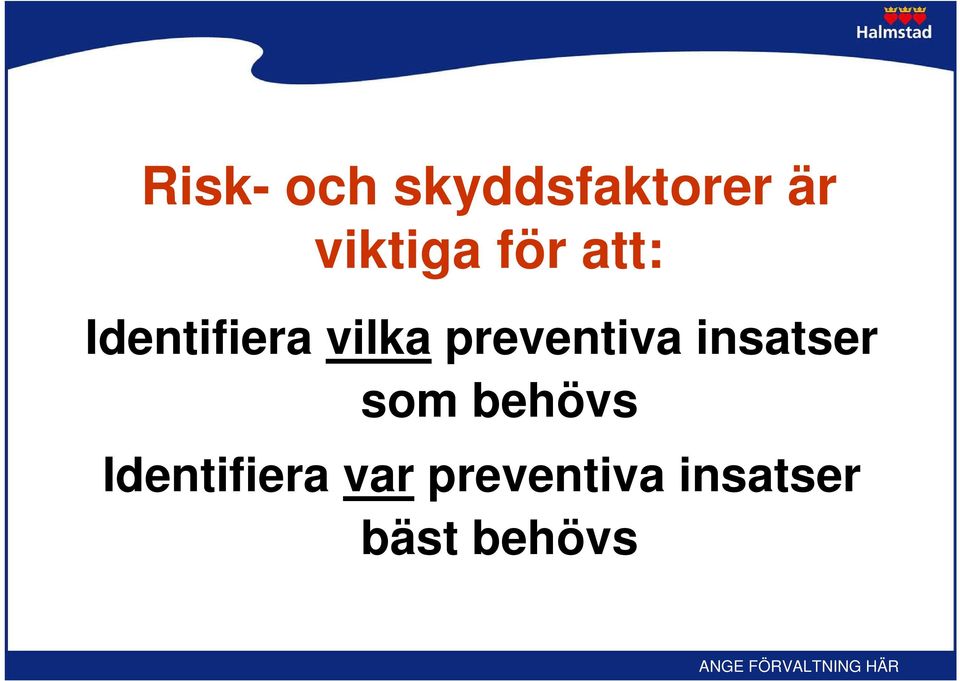 Halmstad

Risk- och skyddsfaktorer är viktiga för att:

Identifiera vilka preventiva insatser som behövs

Identifiera var preventiva insatser bäst behövs

ANGE FÖRVALTNING HÄR